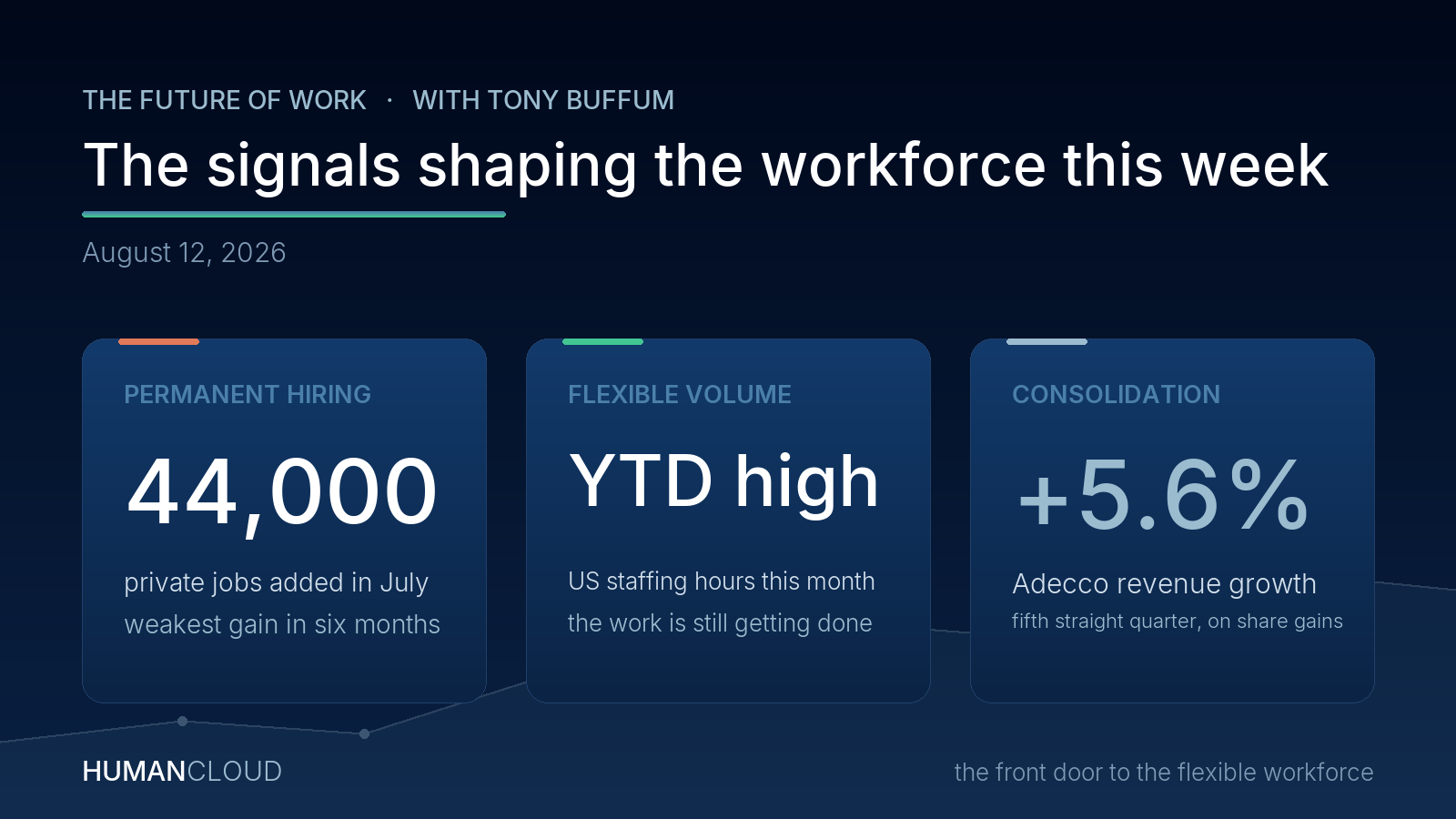 THE FUTURE OF WORK · WITH TONY BUFFUM

The signals shaping the workforce this week

August 12, 2026

PERMANENT HIRING

44,000

private jobs added in July
weakest gain in six months

FLEXIBLE VOLUME

YTD high

US staffing hours this month
the work is still getting done

CONSOLIDATION

+5.6%

Adecco revenue growth
fifth straight quarter, on share gains

HUMANCLOUD

the front door to the flexible workforce